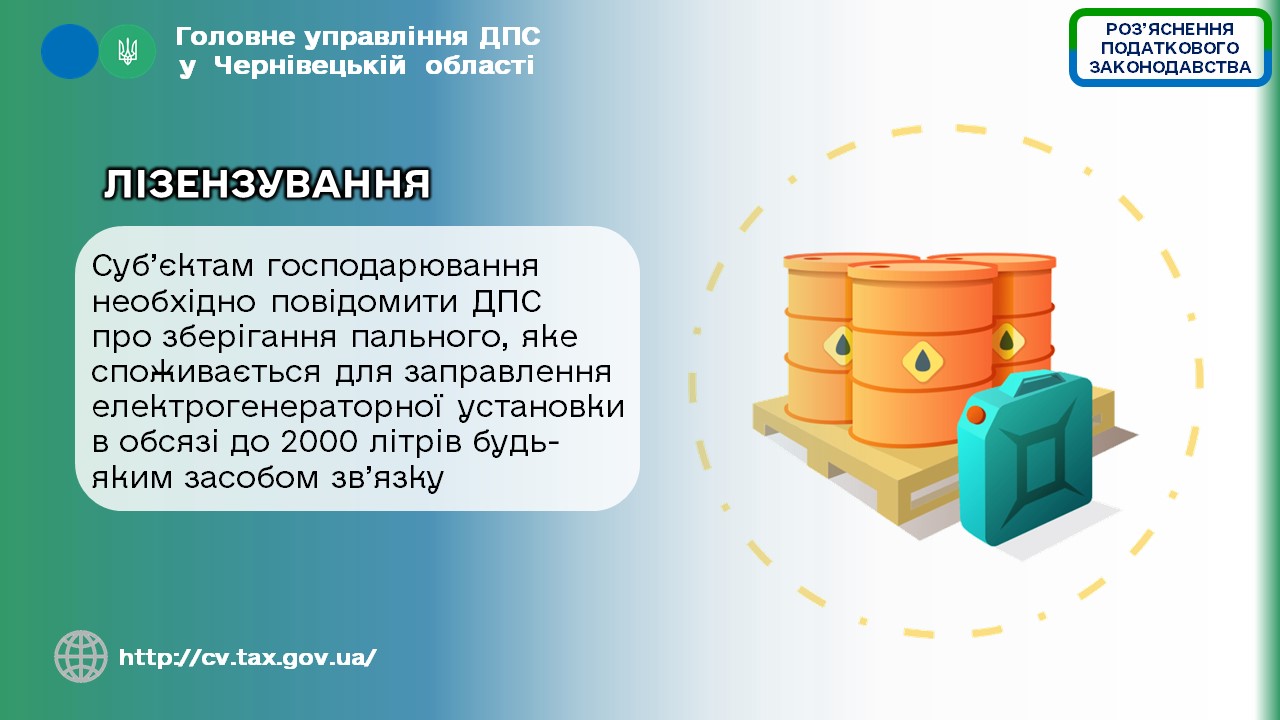 Головне управління ДПС
у Чернівецькій області

РОЗ'ЯСНЕННЯ ПОДАТКОВОГО ЗАКОНОДАВСТВА

ЛІЗЕНЗУВАННЯ

Суб'єктам господарювання необхідно повідомити ДПС про зберігання пального, яке споживається для заправлення електрогенераторної установки в обсязі до 2000 літрів будь-яким засобом зв'язку

http://cv.tax.gov.ua/